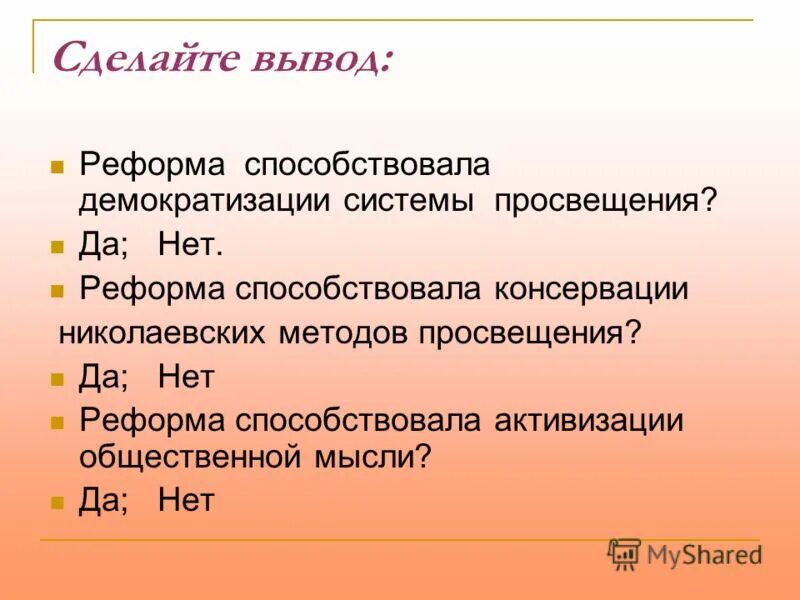 Сделайте вывод:

Реформа способствовала демократизации системы просвещения?

Да; Нет.

Реформа способствовала консервации николаевских методов просвещения?

Да; Нет

Реформа способствовала активизации общественной мысли?

Да; Нет

MyShared